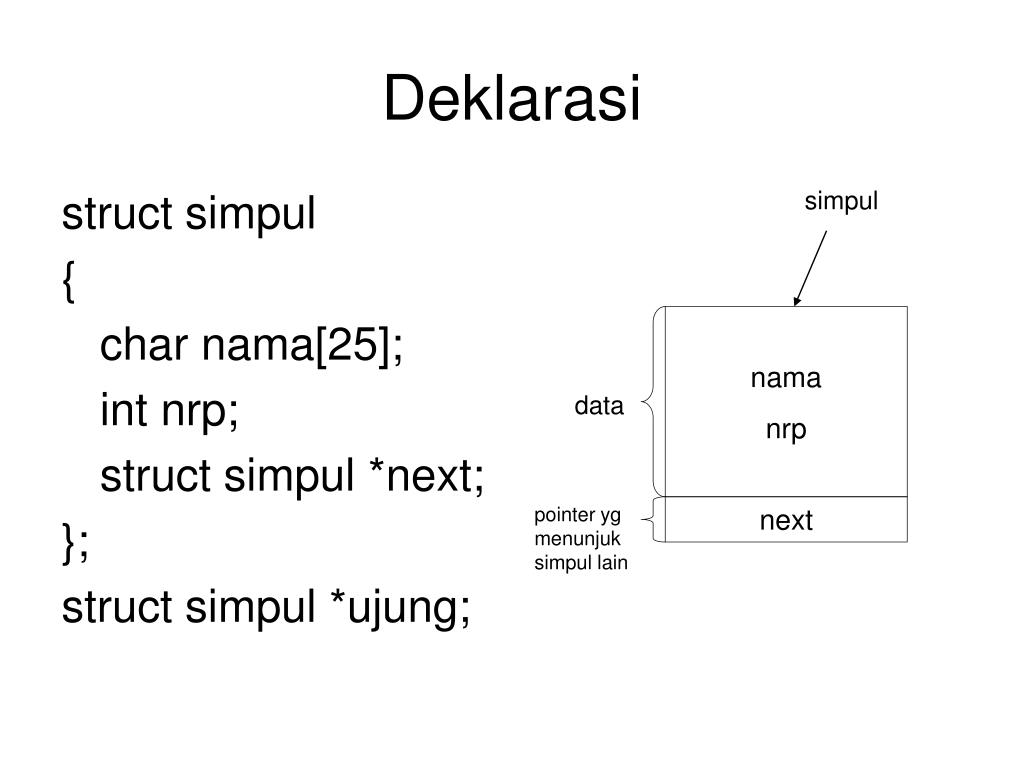 Deklarasi

struct simpul
{
char nama[25];
int nrp;
struct simpul *next;
};
struct simpul *ujung;

simpul

data

nama

nrp

pointer yg menunjuk simpul lain

next